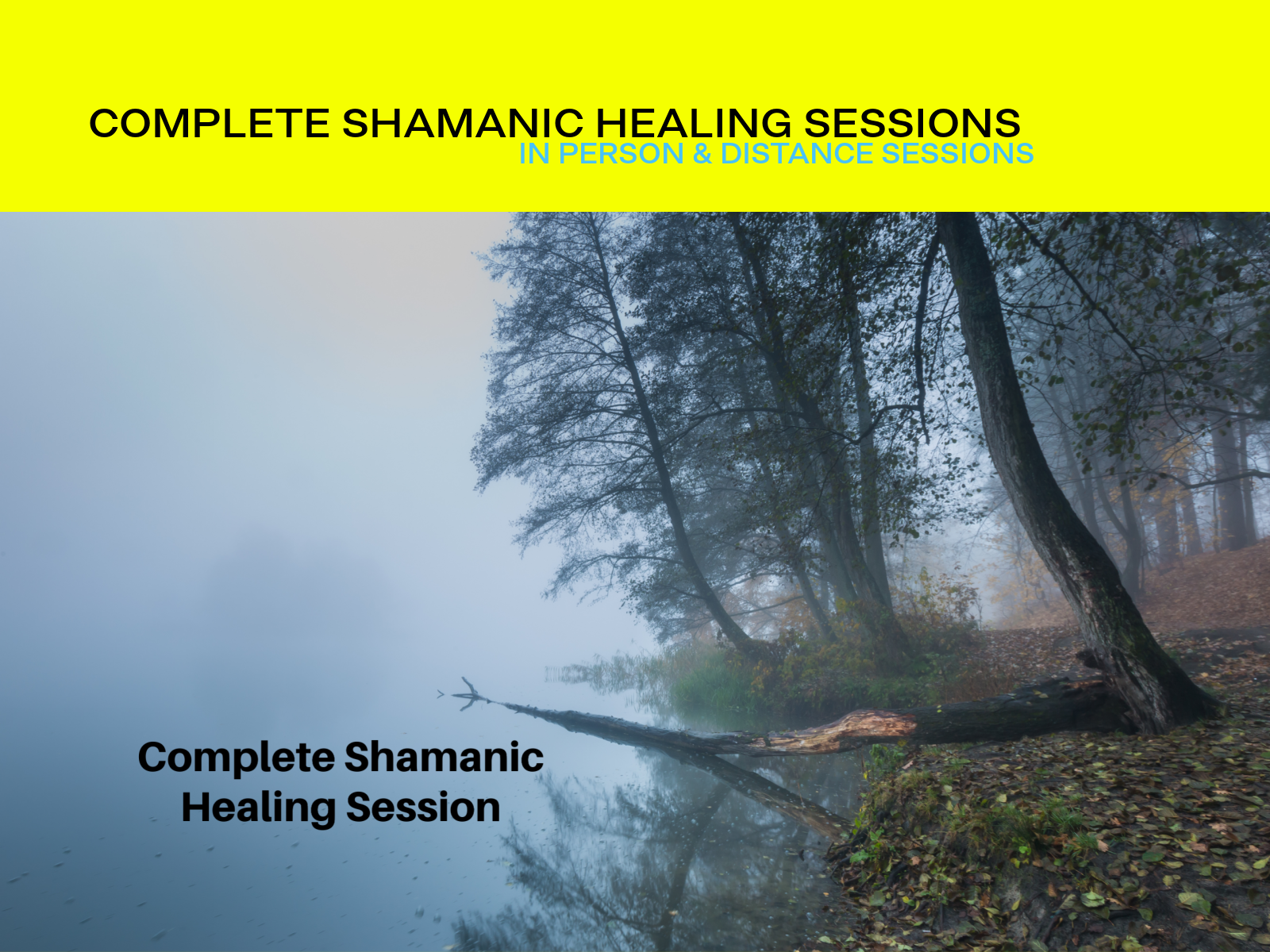 COMPLETE SHAMANIC HEALING SESSIONS
IN PERSON & DISTANCE SESSIONS

Complete Shamanic Healing Session